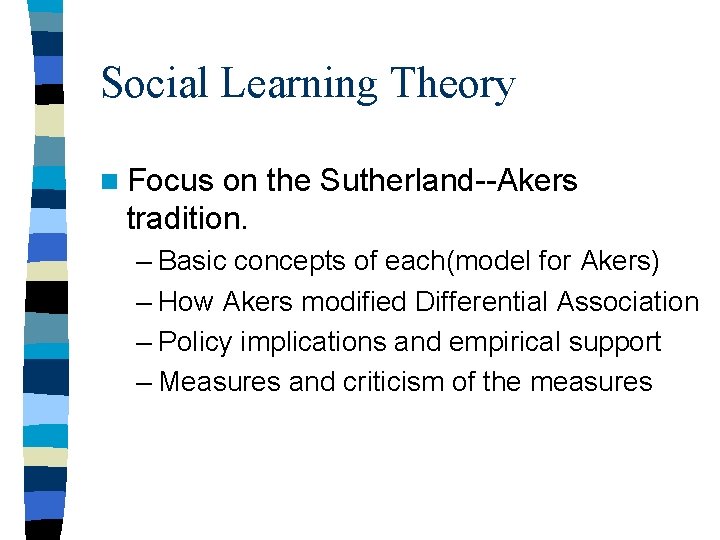 Social Learning Theory

Focus on the Sutherland--Akers tradition.

– Basic concepts of each(model for Akers)
– How Akers modified Differential Association
– Policy implications and empirical support
– Measures and criticism of the measures